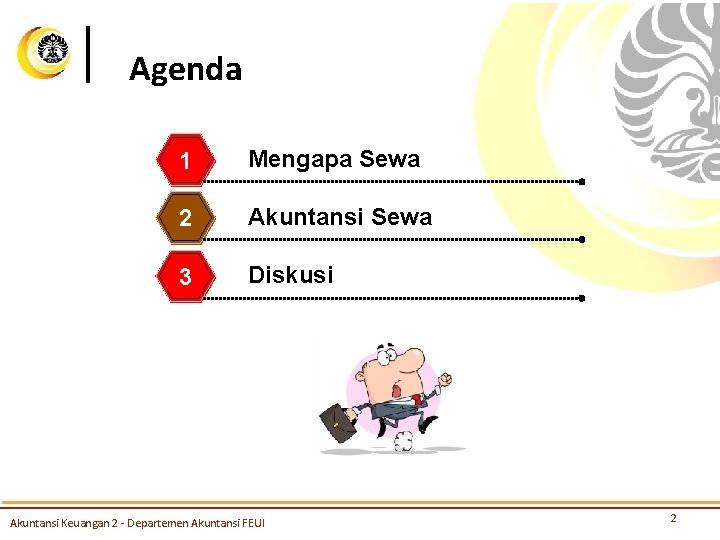 Agenda

1 Mengapa Sewa

2 Akuntansi Sewa

3 Diskusi

Akuntansi Keuangan 2 - Departemen Akuntansi FEUI

2